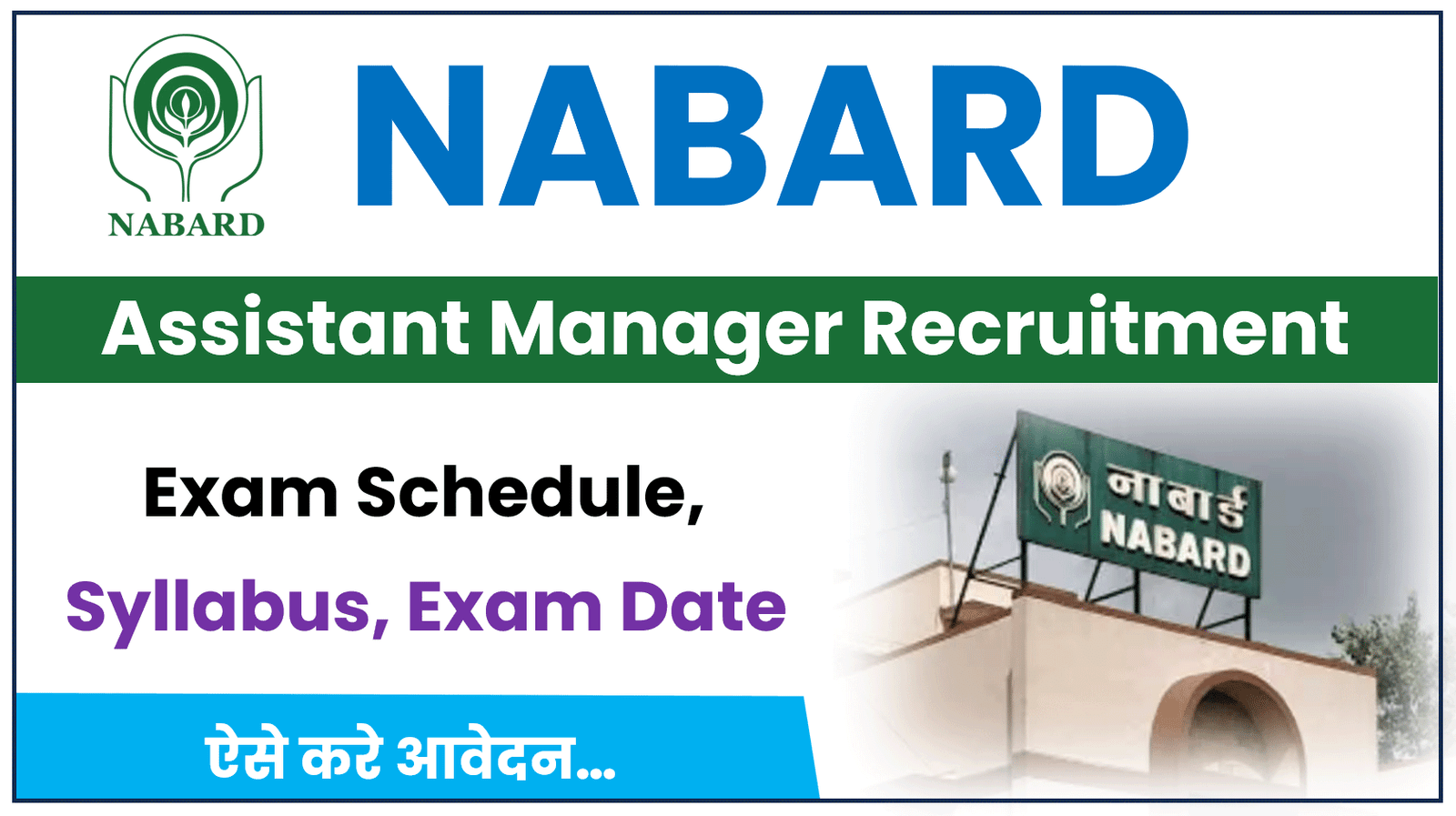 NABARD

NABARD

Assistant Manager Recruitment

Exam Schedule,

Syllabus, Exam Date

नाबार्ड
NABARD

ऐसे करे आवेदन...